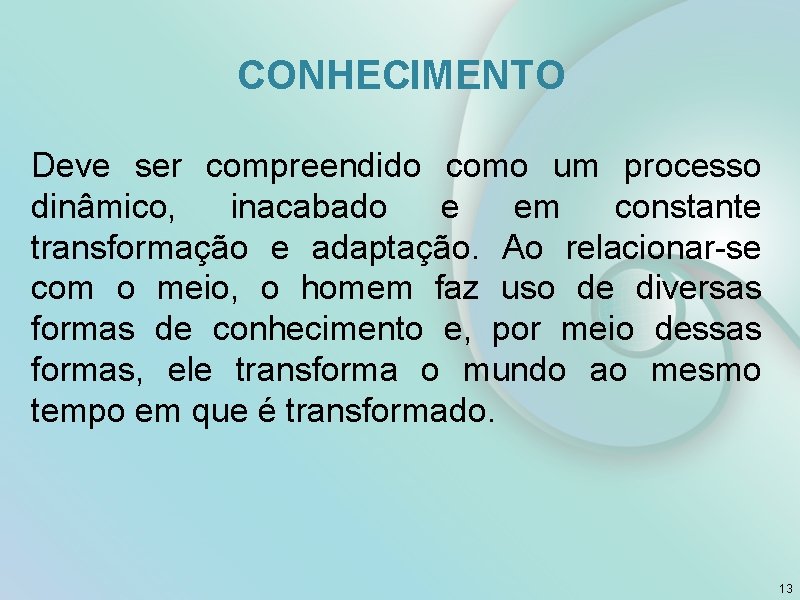 CONHECIMENTO

Deve ser compreendido como um processo dinâmico, inacabado e em constante transformação e adaptação. Ao relacionar-se com o meio, o homem faz uso de diversas formas de conhecimento e, por meio dessas formas, ele transforma o mundo ao mesmo tempo em que é transformado.

13